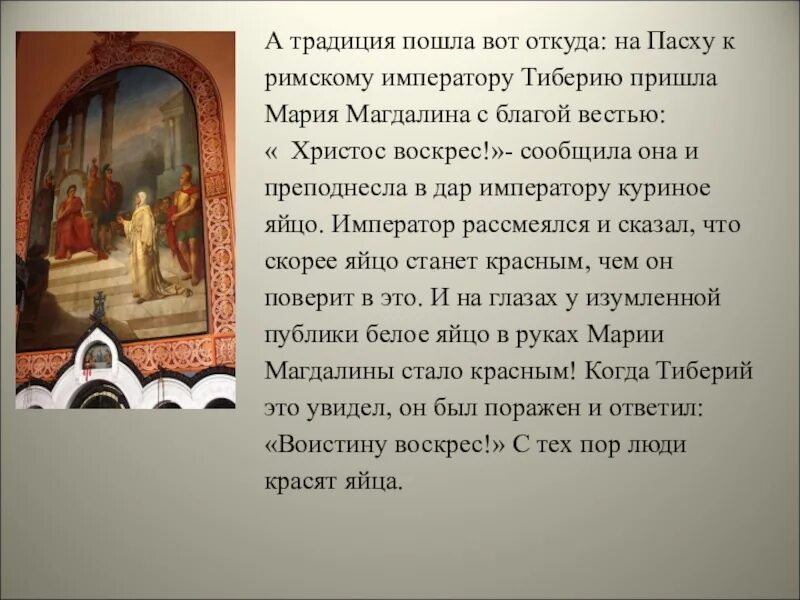 А традиция пошла вот откуда: на Пасху к римскому императору Тиберию пришла Мария Магдалина с благой вестью: «  Христос воскрес!»- сообщила она и преподнесла в дар императору куриное яйцо. Император рассмеялся и сказал, что скорее яйцо станет красным, чем он поверит в это. И на глазах у изумленной публики белое яйцо в руках Марии Магдалины стало красным! Когда Тиберий это увидел, он был поражен и ответил: «Воистину воскрес!» С тех пор люди красят яйца.